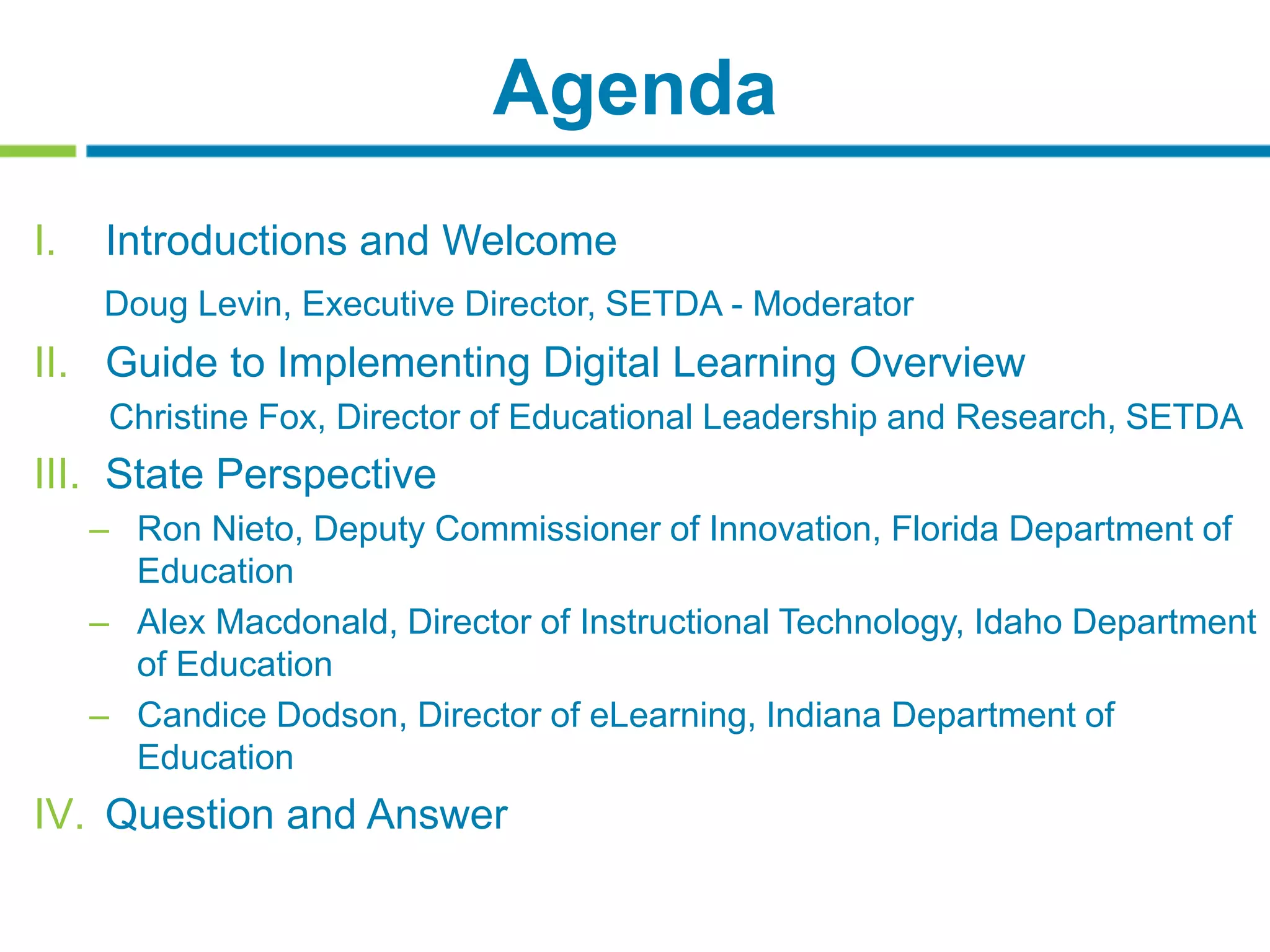 Agenda

I. Introductions and Welcome

Doug Levin, Executive Director, SETDA - Moderator

II. Guide to Implementing Digital Learning Overview

Christine Fox, Director of Educational Leadership and Research, SETDA

III. State Perspective

– Ron Nieto, Deputy Commissioner of Innovation, Florida Department of Education

– Alex Macdonald, Director of Instructional Technology, Idaho Department of Education

– Candice Dodson, Director of eLearning, Indiana Department of Education

IV. Question and Answer